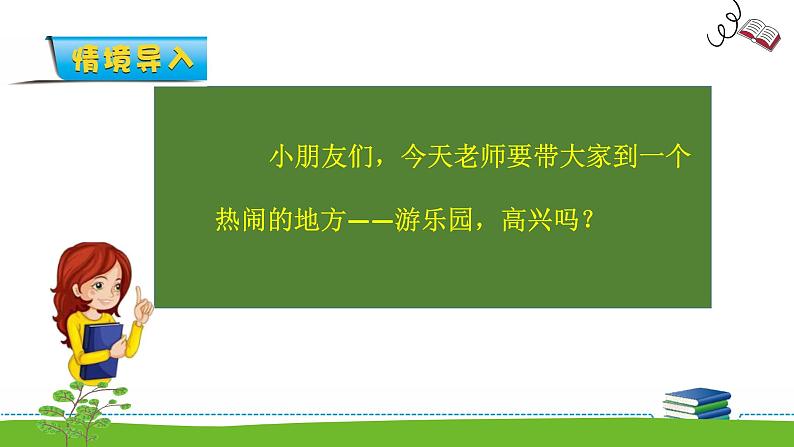 情境导入

小朋友们，今天老师要带大家到一个热闹的地方——游乐园，高兴吗？